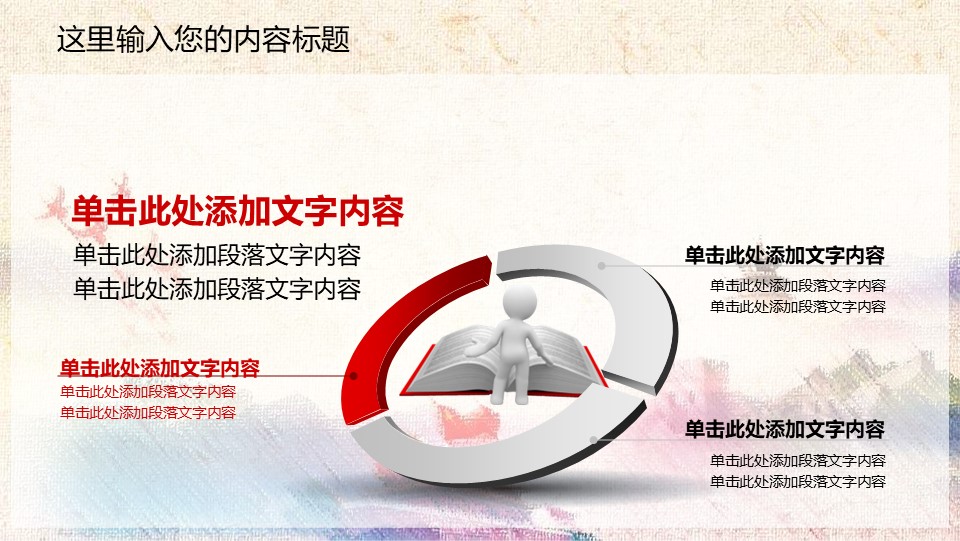 这里输入您的内容标题

单击此处添加文字内容
单击此处添加段落文字内容
单击此处添加段落文字内容

单击此处添加文字内容
单击此处添加段落文字内容
单击此处添加段落文字内容

单击此处添加文字内容
单击此处添加段落文字内容
单击此处添加段落文字内容

单击此处添加文字内容
单击此处添加段落文字内容
单击此处添加段落文字内容